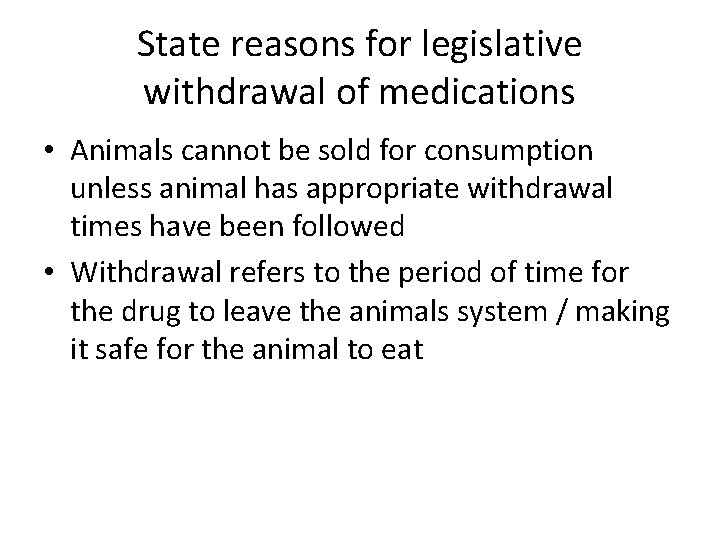 State reasons for legislative withdrawal of medications

• Animals cannot be sold for consumption unless animal has appropriate withdrawal times have been followed

• Withdrawal refers to the period of time for the drug to leave the animals system / making it safe for the animal to eat